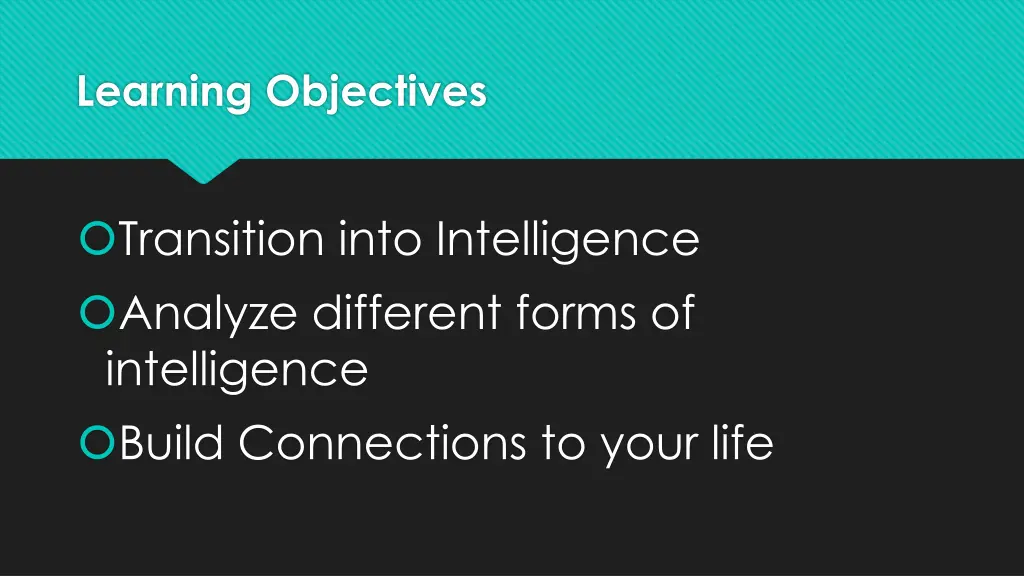 Learning Objectives

Transition into Intelligence

Analyze different forms of intelligence

Build Connections to your life